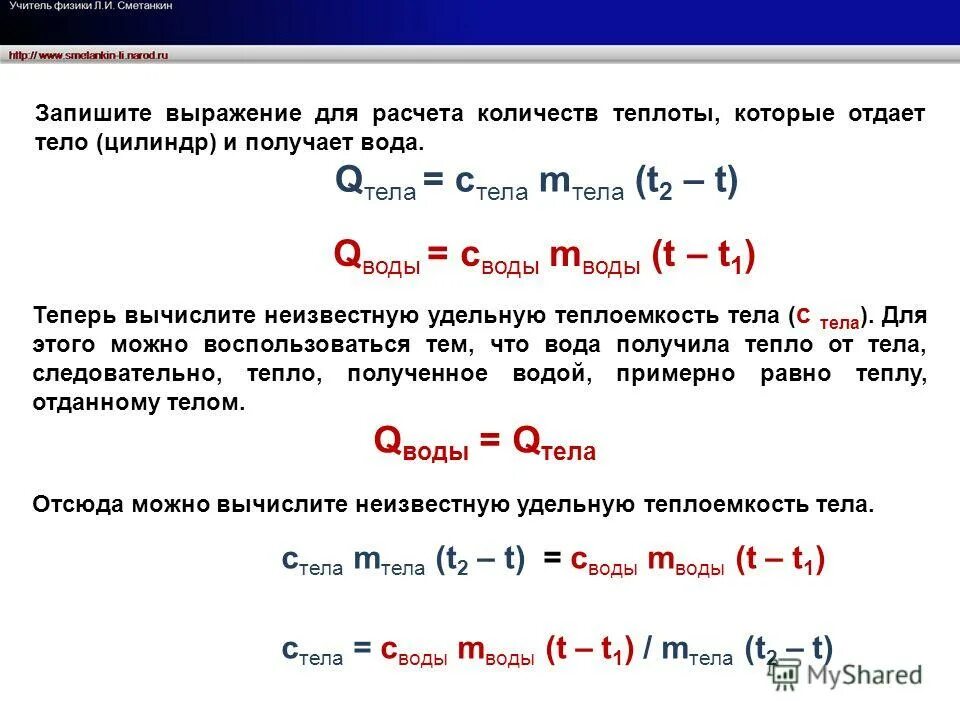 Учитель физики Л.И. Сметанкин

http://www.smetankin-li.narod.ru

Запишите выражение для расчета количеств теплоты, которые отдает тело (цилиндр) и получает вода.

$Q_{тела} = c_{тела} m_{тела} (t_2 – t)$

$Q_{воды} = c_{воды} m_{воды} (t – t_1)$

Теперь вычислите неизвестную удельную теплоемкость тела ($c_{тела}$). Для этого можно воспользоваться тем, что вода получила тепло от тела, следовательно, тепло, полученное водой, примерно равно теплу, отданному телом.

$Q_{воды} = Q_{тела}$

Отсюда можно вычислите неизвестную удельную теплоемкость тела.

$c_{тела} m_{тела} (t_2 – t) = c_{воды} m_{воды} (t – t_1)$

$c_{тела} = c_{воды} m_{воды} (t – t_1) / m_{тела} (t_2 – t)$

MyShared